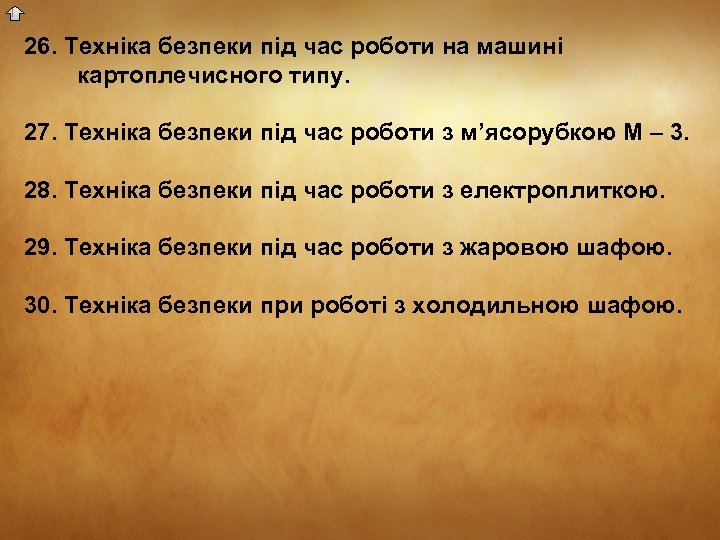 26. Техніка безпеки під час роботи на машині картоплечисного типу.

27. Техніка безпеки під час роботи з м’ясорубкою М – 3.

28. Техніка безпеки під час роботи з електроплиткою.

29. Техніка безпеки під час роботи з жаровою шафою.

30. Техніка безпеки при роботі з холодильною шафою.